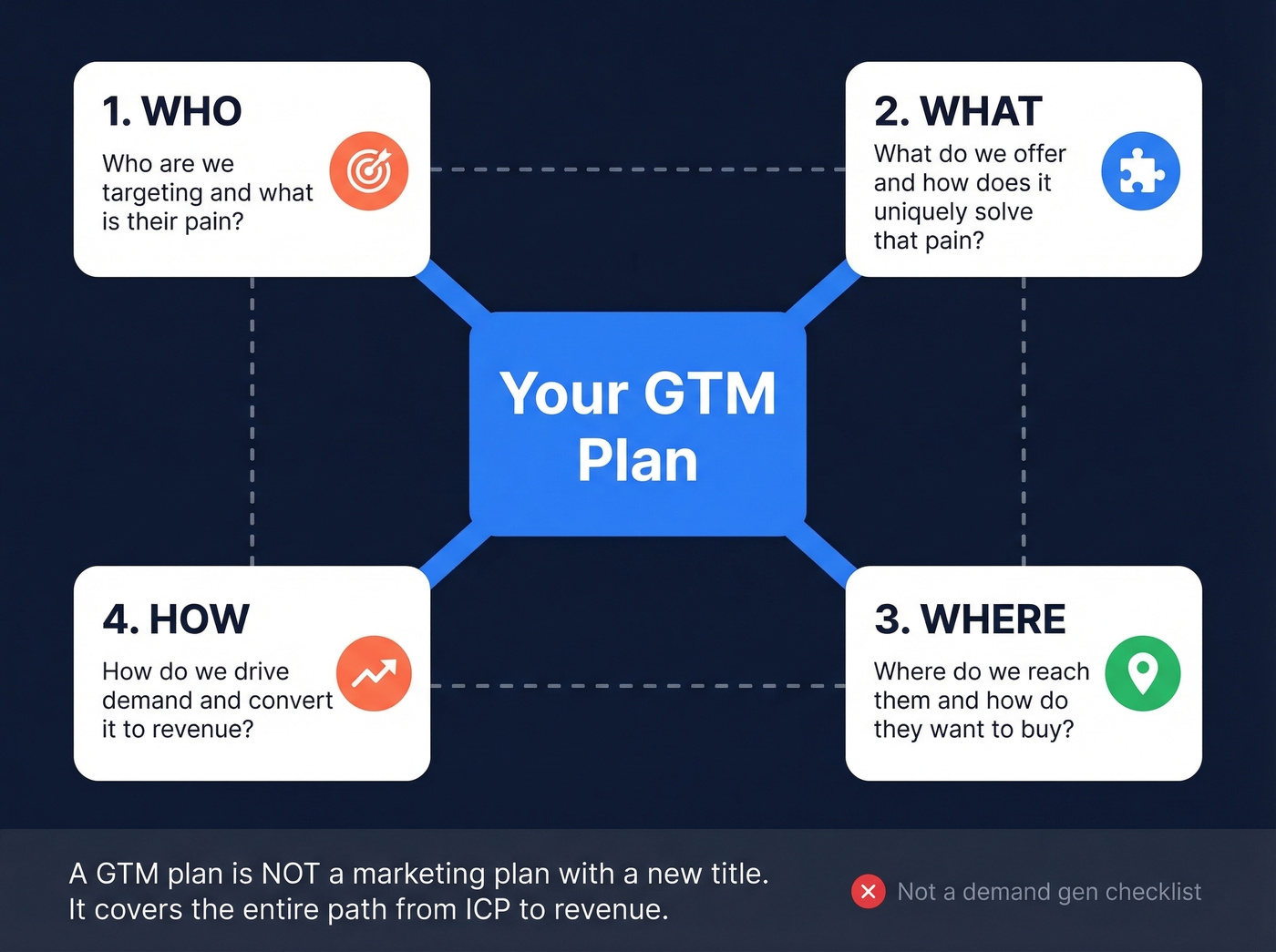 1. WHO

Who are we targeting and what is their pain?

2. WHAT

What do we offer and how does it uniquely solve that pain?

Your GTM Plan

4. HOW

How do we drive demand and convert it to revenue?

3. WHERE

Where do we reach them and how do they want to buy?

A GTM plan is NOT a marketing plan with a new title. It covers the entire path from ICP to revenue.

Not a demand gen checklist